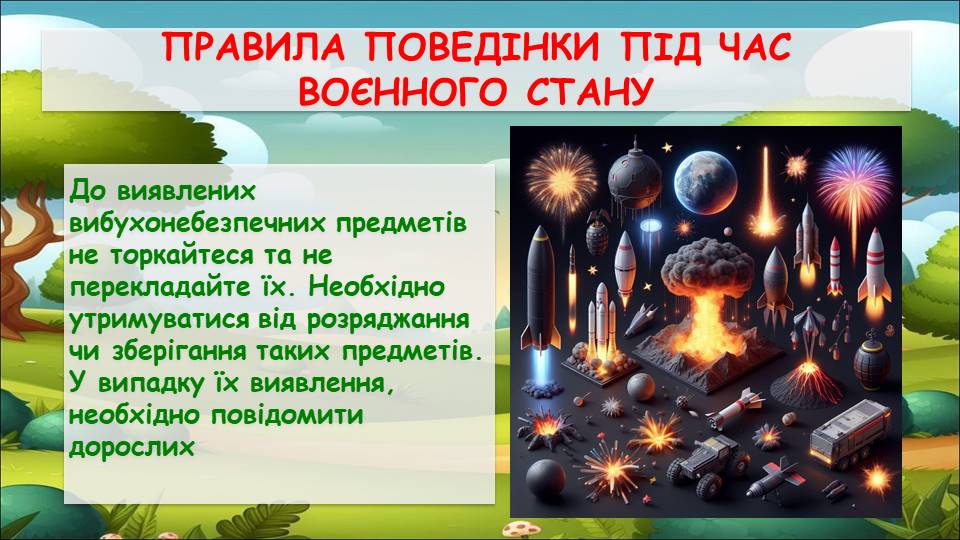 ПРАВИЛА ПОВЕДІНКИ ПІД ЧАС ВОЄННОГО СТАНУ

До виявлених вибухонебезпечних предметів не торкайтеся та не перекладайте їх. Необхідно утримуватися від розряджання чи зберігання таких предметів. У випадку їх виявлення, необхідно повідомити дорослих